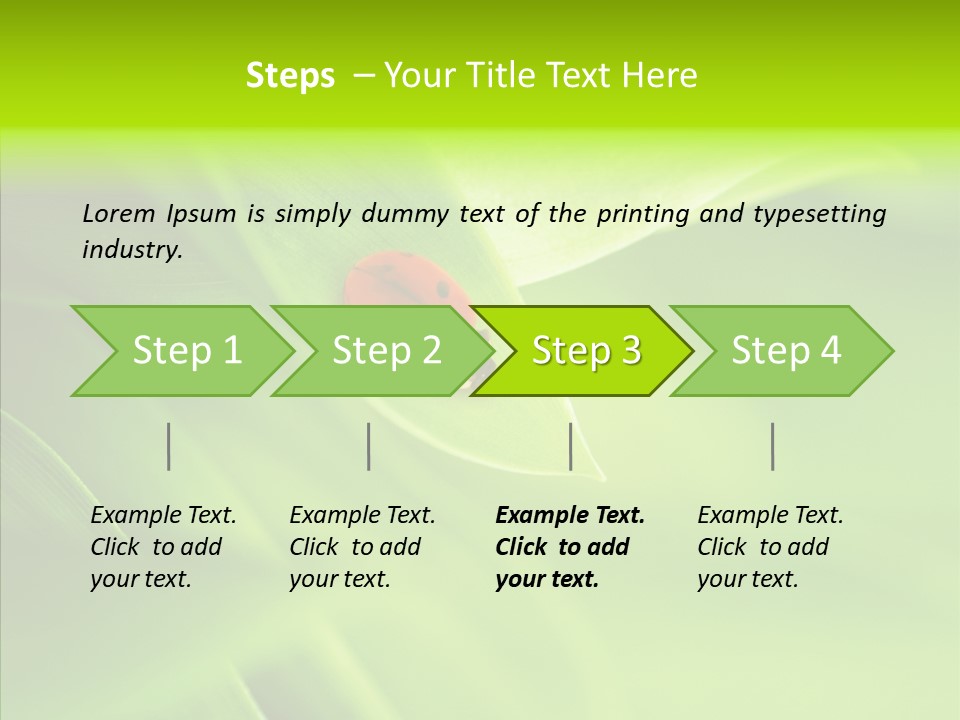 Steps – Your Title Text Here

Lorem Ipsum is simply dummy text of the printing and typesetting industry.

Step 1

Step 2

Step 3

Step 4

Example Text. Click to add your text.

Example Text. Click to add your text.

Example Text. Click to add your text.

Example Text. Click to add your text.